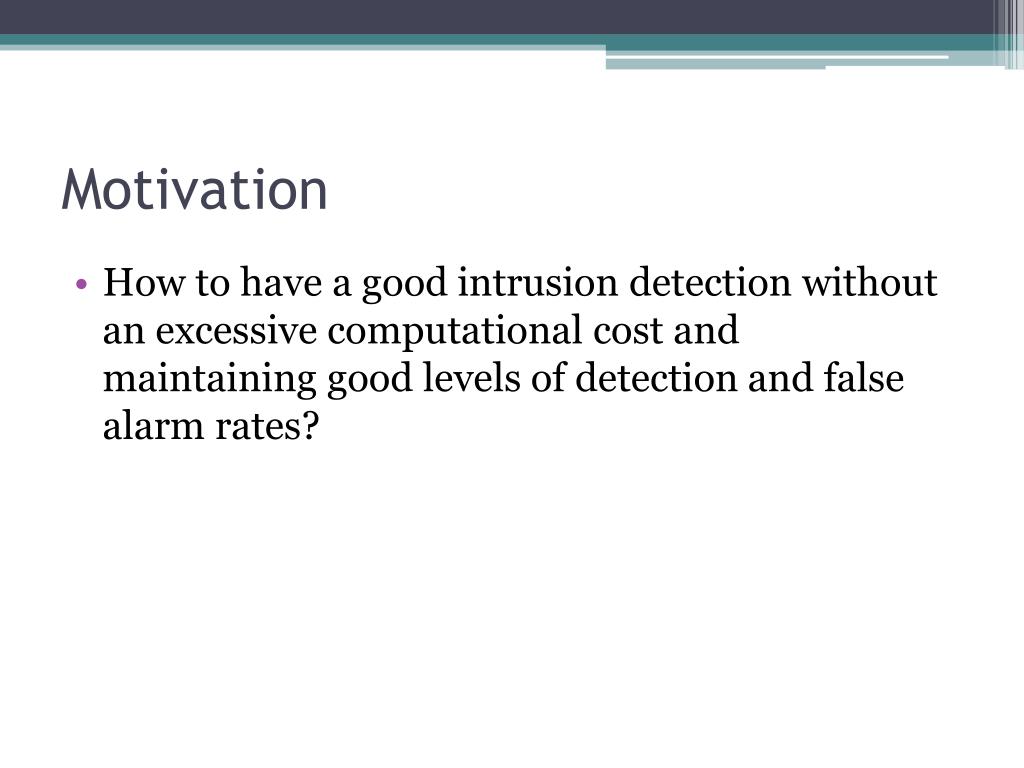 Motivation

• How to have a good intrusion detection without an excessive computational cost and maintaining good levels of detection and false alarm rates?